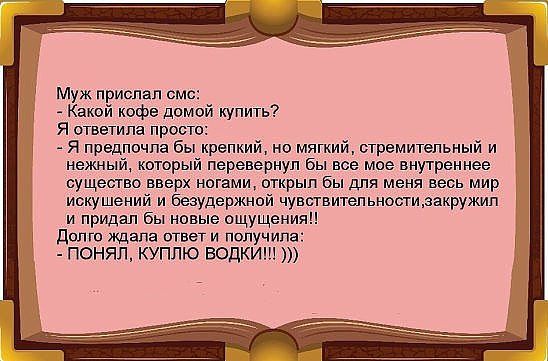 Муж прислал смс:
- Какой кофе домой купить?
Я ответила просто:
- Я предпочла бы крепкий, но мягкий, стремительный и нежный, который перевернул бы все мое внутреннее существо вверх ногами, открыл бы для меня весь мир искушений и безудержной чувствительности,закружил и придал бы новые ощущения!!
Долго ждала ответ и получила:
- ПОНЯЛ, КУПЛЮ ВОДКИ!!! )))